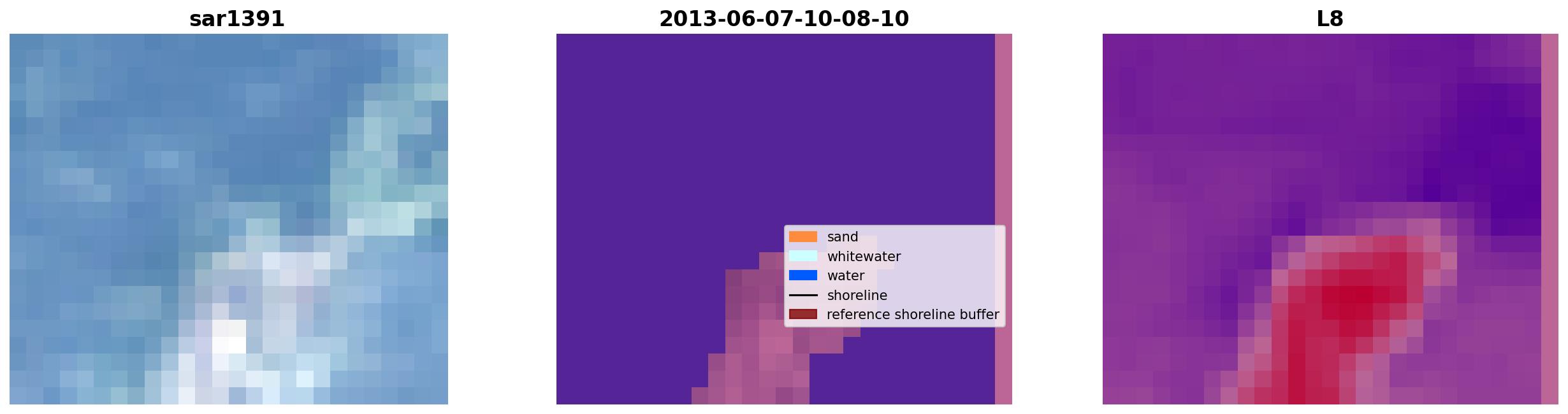 sar1391

2013-06-07-10-08-10

sand
whitewater
water
shoreline
reference shoreline buffer

L8